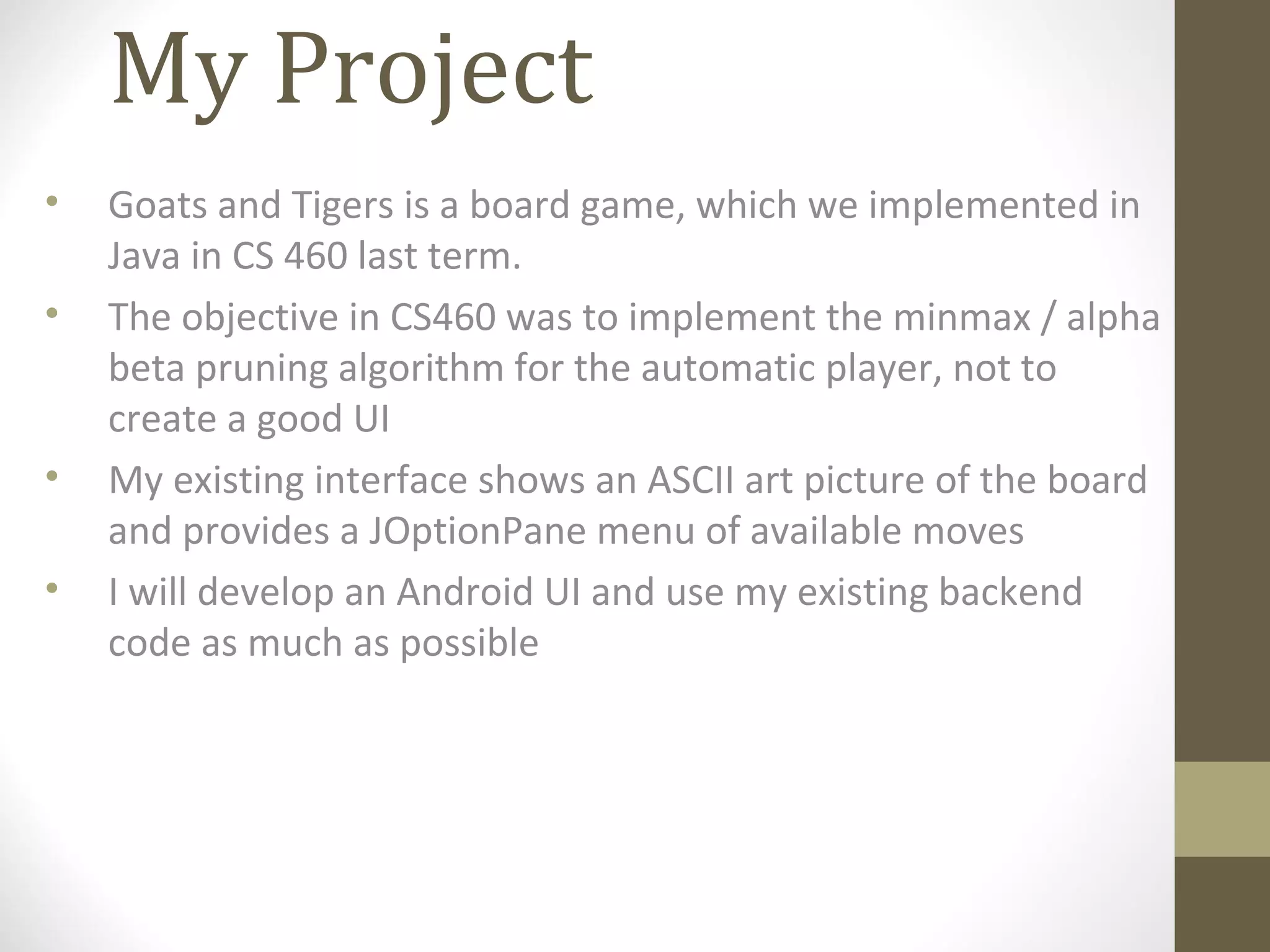 My Project

• Goats and Tigers is a board game, which we implemented in Java in CS 460 last term.
• The objective in CS460 was to implement the minmax / alpha beta pruning algorithm for the automatic player, not to create a good UI
• My existing interface shows an ASCII art picture of the board and provides a JOptionPane menu of available moves
• I will develop an Android UI and use my existing backend code as much as possible